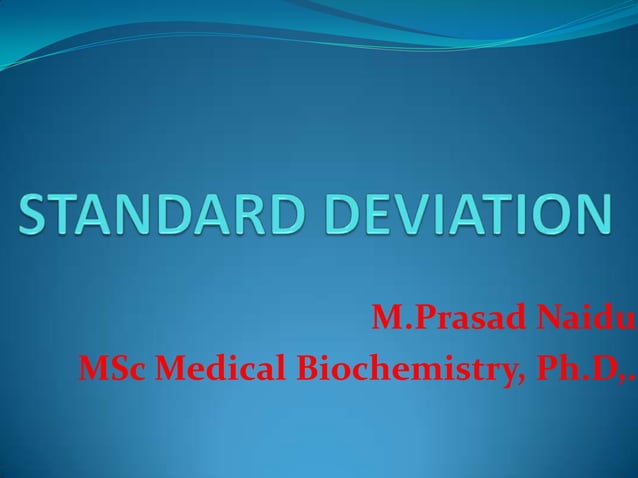 STANDARD DEVIATION

M.Prasad Naidu
MSc Medical Biochemistry, Ph.D,.